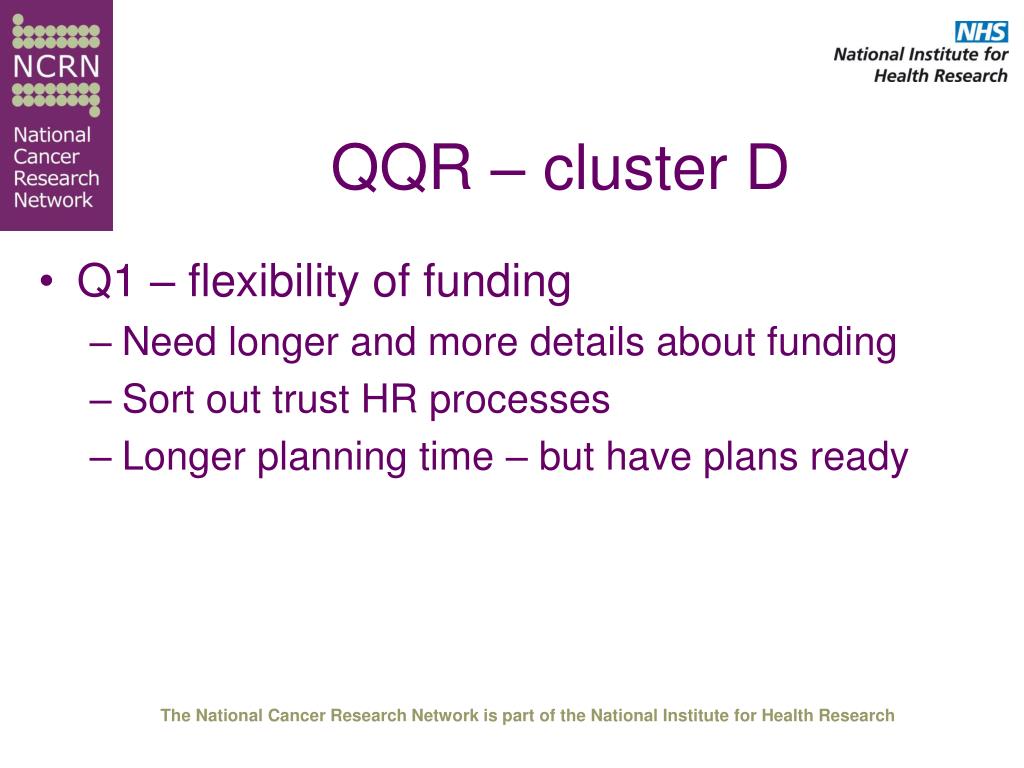 NCRN
National Cancer Research Network

NHS
National Institute for Health Research

QQR – cluster D

• Q1 – flexibility of funding
– Need longer and more details about funding
– Sort out trust HR processes
– Longer planning time – but have plans ready

The National Cancer Research Network is part of the National Institute for Health Research